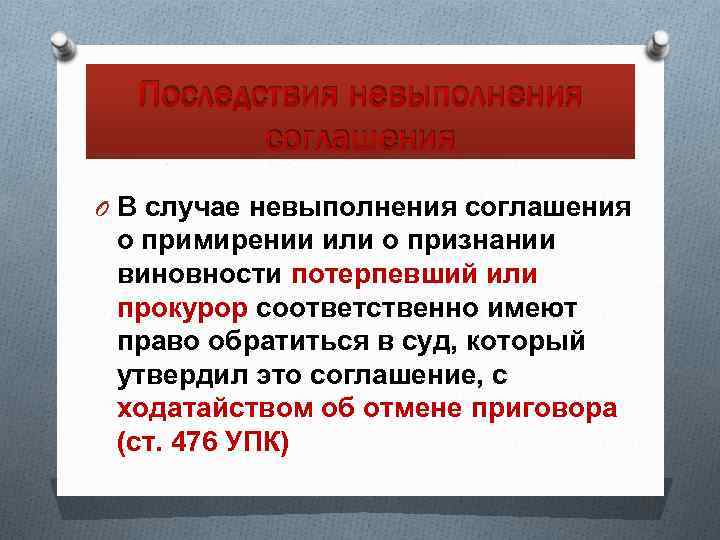 Последствия невыполнения соглашения

В случае невыполнения соглашения о примирении или о признании виновности потерпевший или прокурор соответственно имеют право обратиться в суд, который утвердил это соглашение, с ходатайством об отмене приговора (ст. 476 УПК)